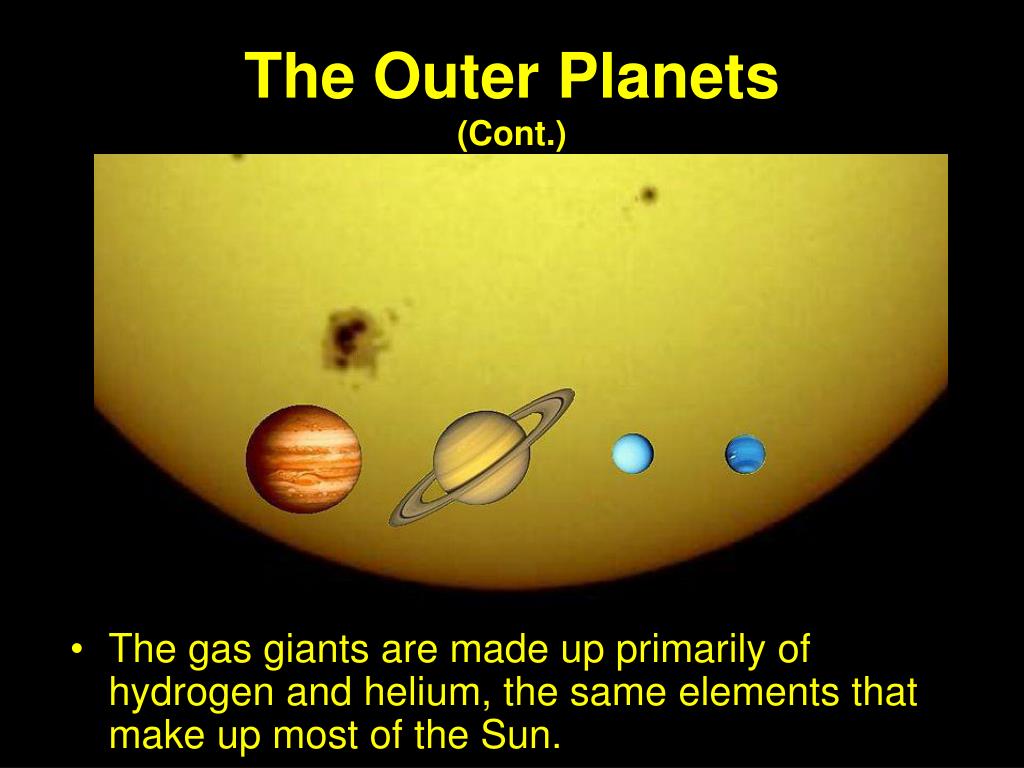 The Outer Planets
(Cont.)

• The gas giants are made up primarily of hydrogen and helium, the same elements that make up most of the Sun.